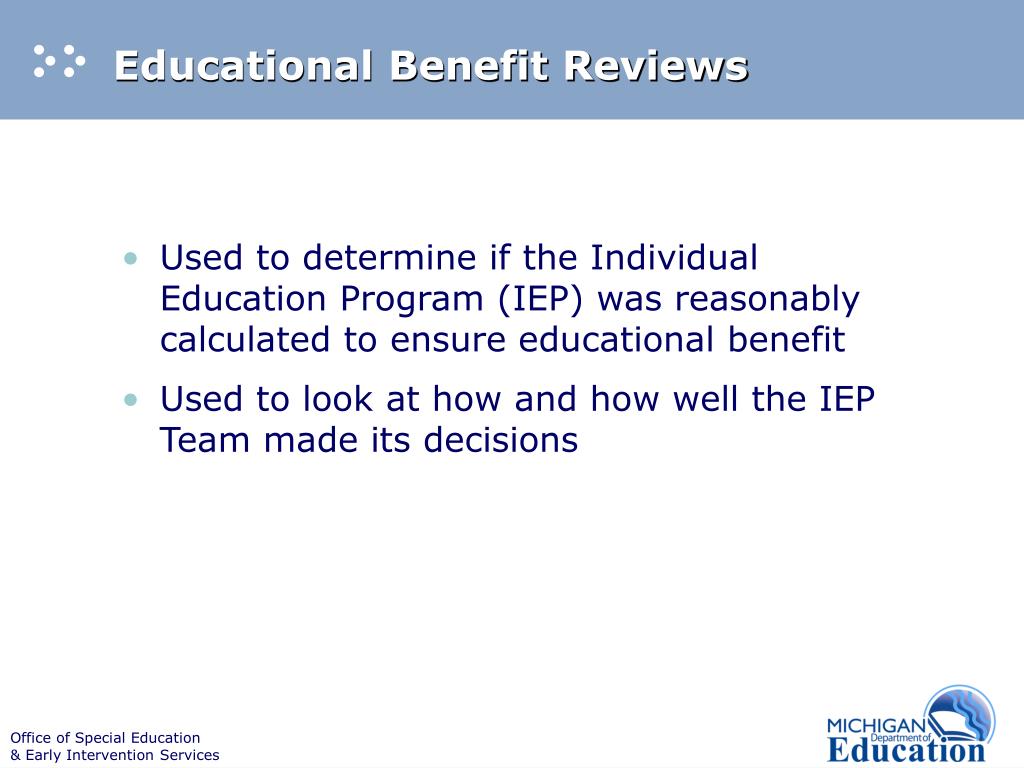 Educational Benefit Reviews

• Used to determine if the Individual Education Program (IEP) was reasonably calculated to ensure educational benefit

• Used to look at how and how well the IEP Team made its decisions

Office of Special Education
& Early Intervention Services

MICHIGAN Department of Education